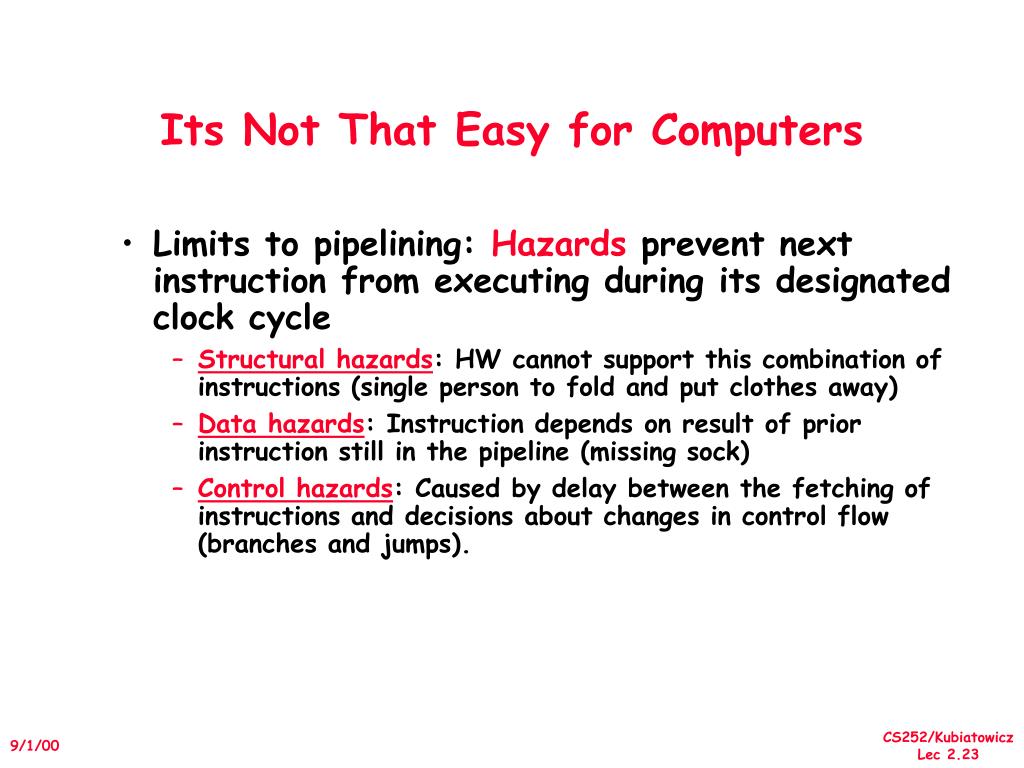 Its Not That Easy for Computers

• Limits to pipelining: Hazards prevent next instruction from executing during its designated clock cycle

– Structural hazards: HW cannot support this combination of instructions (single person to fold and put clothes away)

– Data hazards: Instruction depends on result of prior instruction still in the pipeline (missing sock)

– Control hazards: Caused by delay between the fetching of instructions and decisions about changes in control flow (branches and jumps).

9/1/00

CS252/Kubiatowicz
Lec 2.23